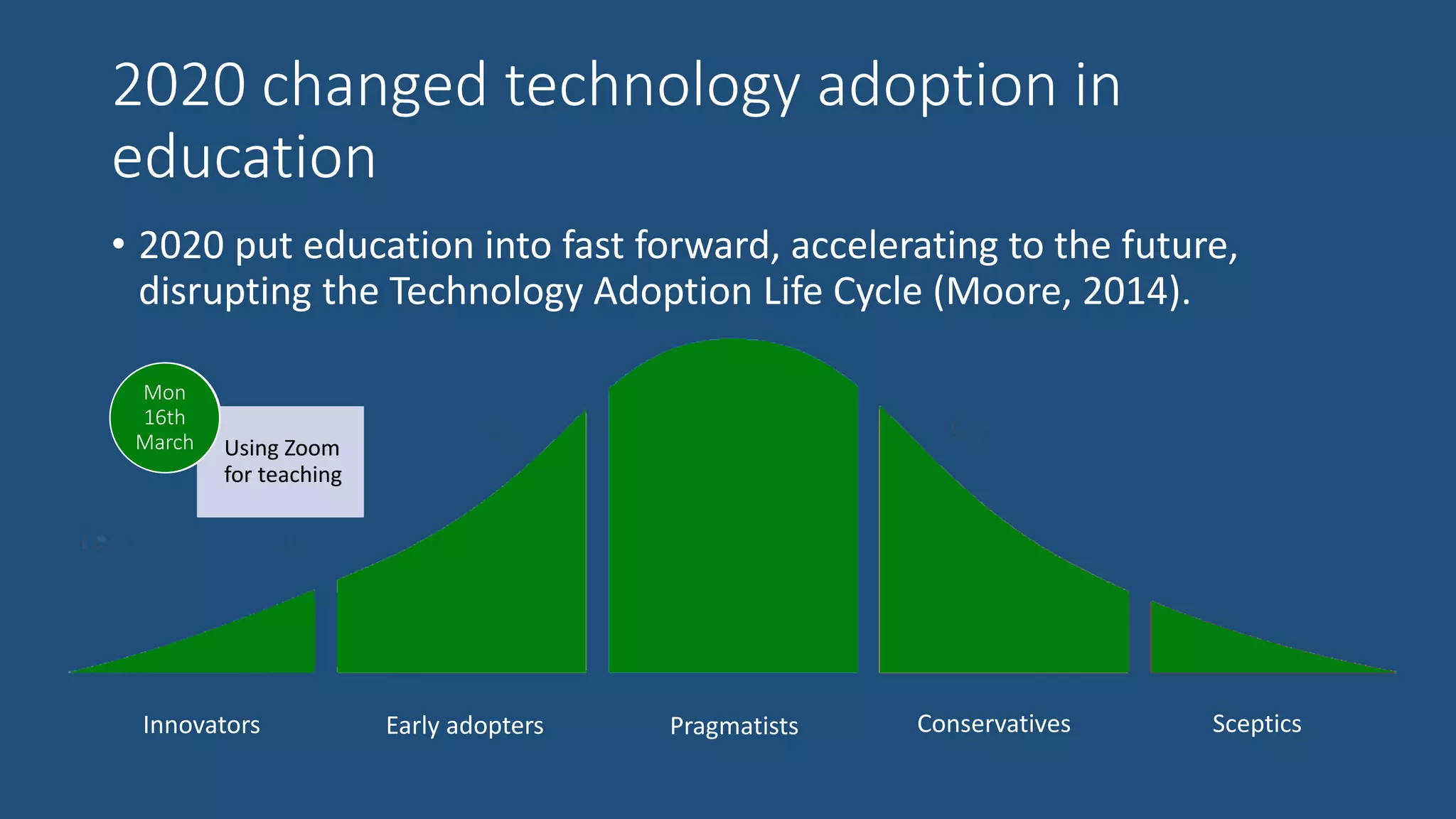 2020 changed technology adoption in education

• 2020 put education into fast forward, accelerating to the future, disrupting the Technology Adoption Life Cycle (Moore, 2014).

Mon 16th March

Using Zoom for teaching

Innovators

Early adopters

Pragmatists

Conservatives

Sceptics